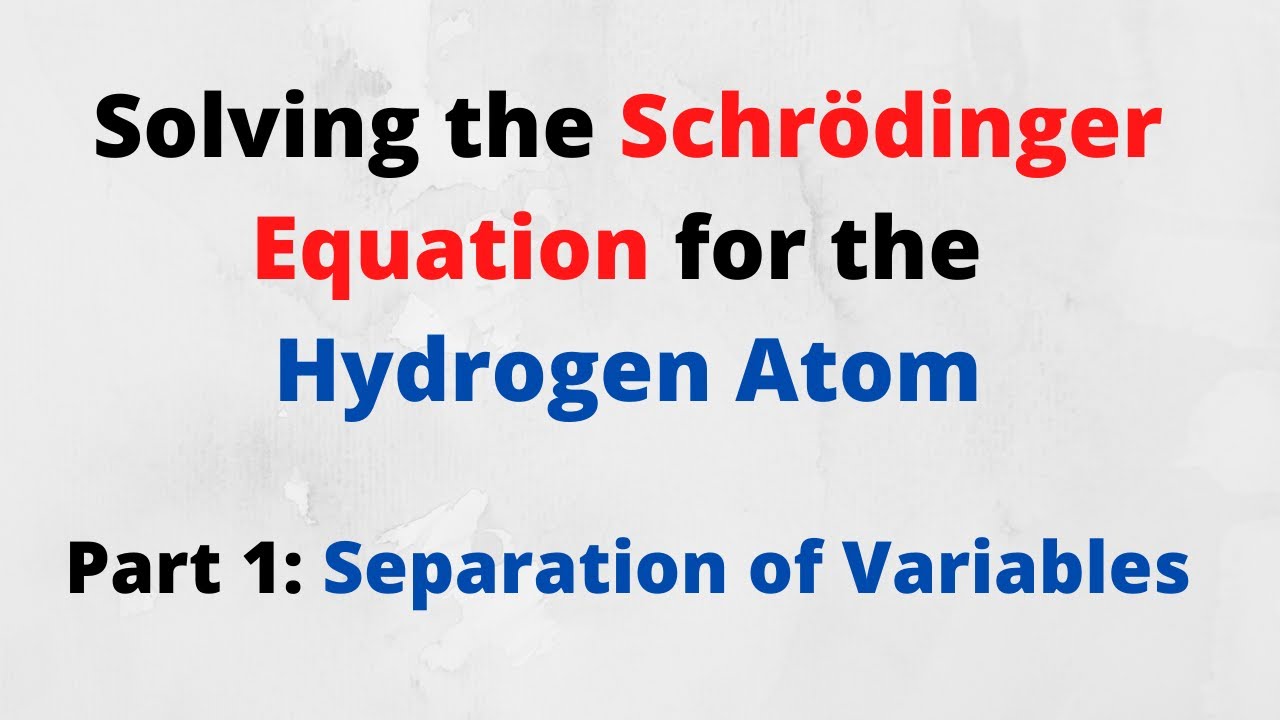 Solving the Schrödinger Equation for the Hydrogen Atom

Part 1: Separation of Variables